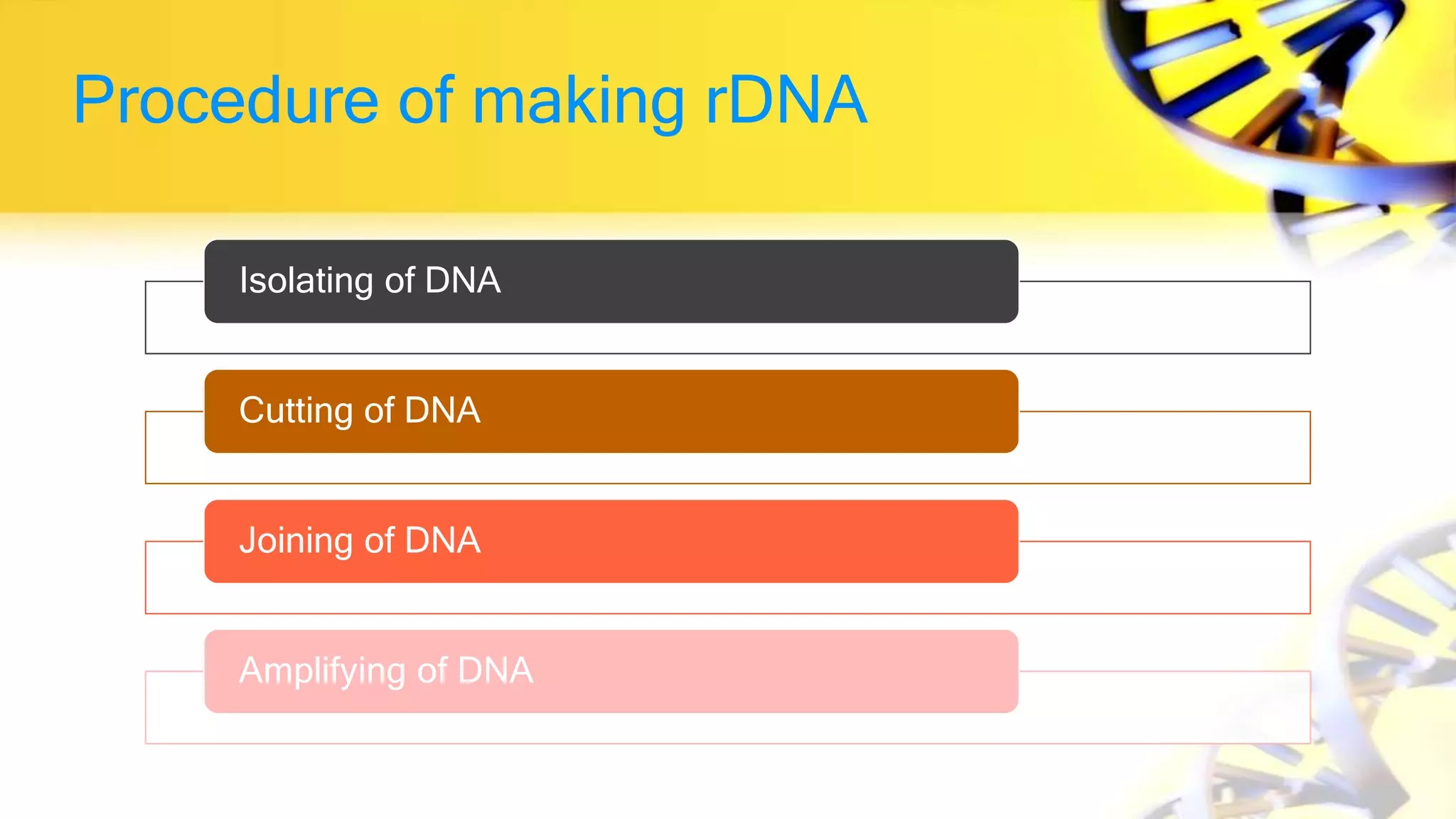 Procedure of making rDNA

Isolating of DNA

Cutting of DNA

Joining of DNA

Amplifying of DNA